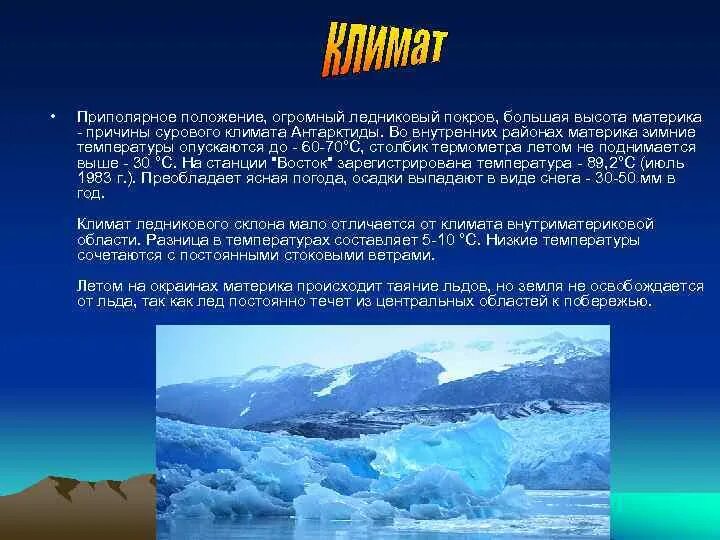 Климат

• Приполярное положение, огромный ледниковый покров, большая высота материка - причины сурового климата Антарктиды. Во внутренних районах материка зимние температуры опускаются до - 60-70°С, столбик термометра летом не поднимается выше - 30 °С. На станции "Восток" зарегистрирована температура - 89,2°С (июль 1983 г.). Преобладает ясная погода, осадки выпадают в виде снега - 30-50 мм в год.

Климат ледникового склона мало отличается от климата внутриматериковой области. Разница в температурах составляет 5-10 °С. Низкие температуры сочетаются с постоянными стоковыми ветрами.

Летом на окраинах материка происходит таяние льдов, но земля не освобождается от льда, так как лед постоянно течет из центральных областей к побережью.